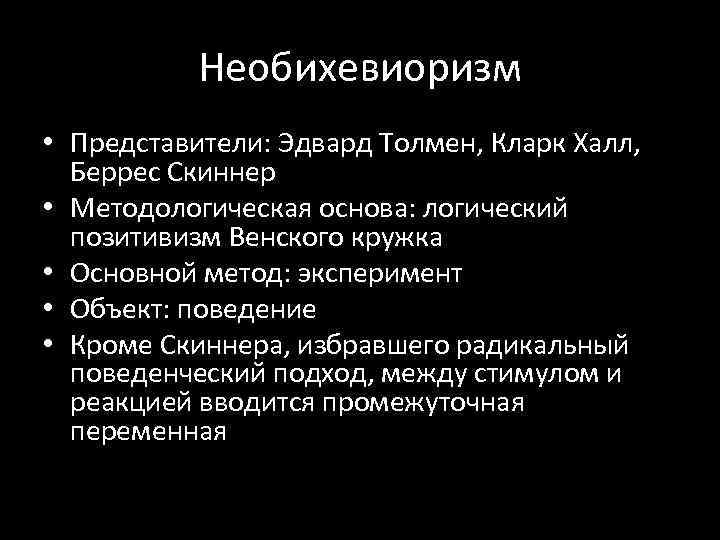 Необихевиоризм

• Представители: Эдвард Толмен, Кларк Халл, Беррес Скиннер
• Методологическая основа: логический позитивизм Венского кружка
• Основной метод: эксперимент
• Объект: поведение
• Кроме Скиннера, избравшего радикальный поведенческий подход, между стимулом и реакцией вводится промежуточная переменная